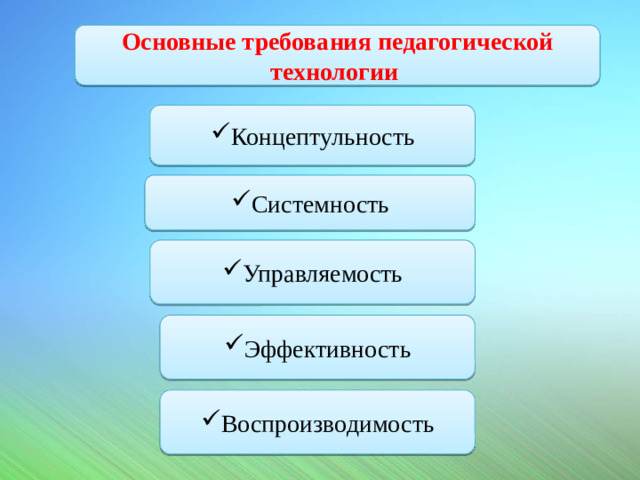 Основные требования педагогической технологии

✓Концептульность

✓Системность

✓Управляемость

✓Эффективность

✓Воспроизводимость